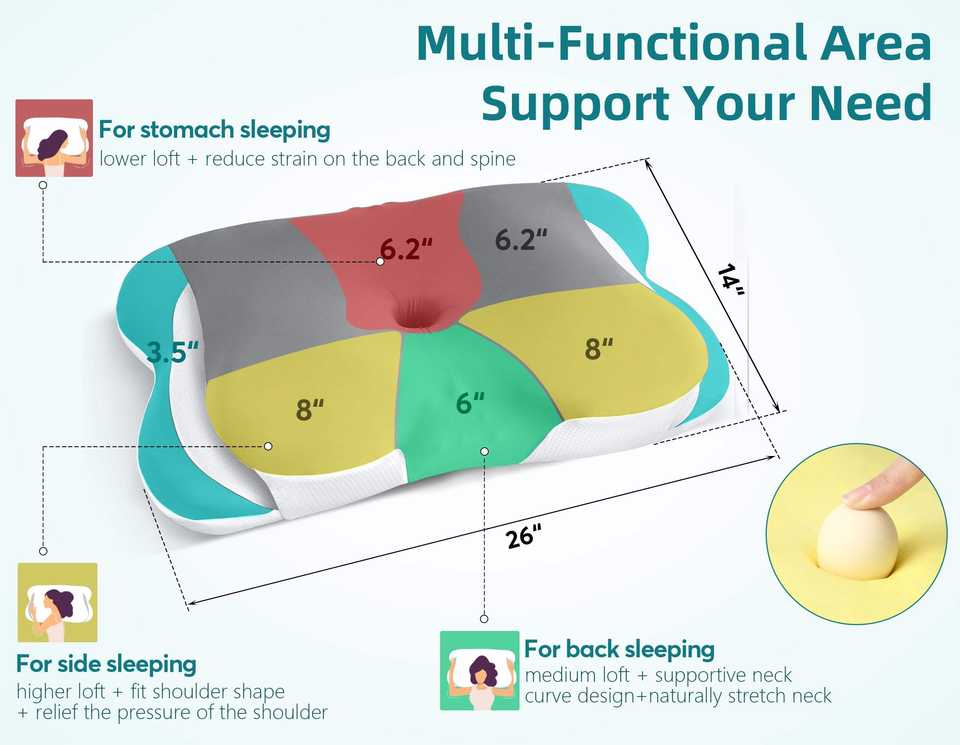 Multi-Functional Area
Support Your Need

For stomach sleeping
lower loft + reduce strain on the back and spine

6.2"
6.2"
14"
3.5"
8"
8"
6"
26"

For side sleeping
higher loft + fit shoulder shape + relief the pressure of the shoulder

For back sleeping
medium loft + supportive neck curve design+naturally stretch neck